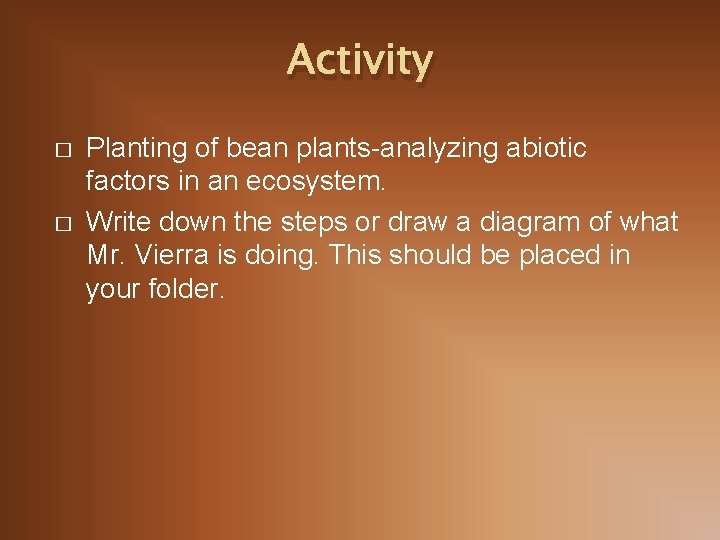 Activity

□ Planting of bean plants-analyzing abiotic factors in an ecosystem.

□ Write down the steps or draw a diagram of what Mr. Vierra is doing. This should be placed in your folder.